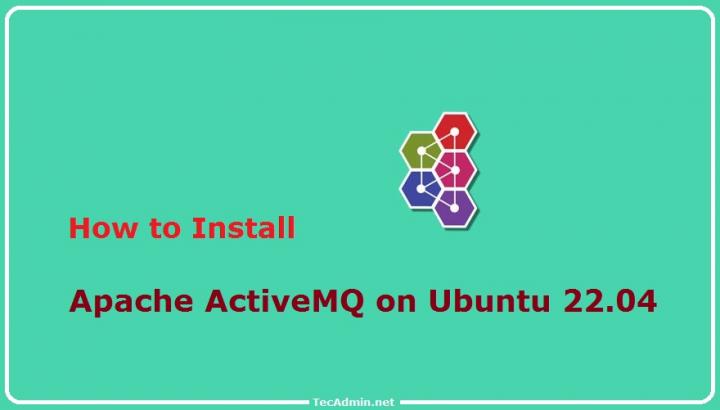 How to Install

Apache ActiveMQ on Ubuntu 22.04

TecAdmin.net